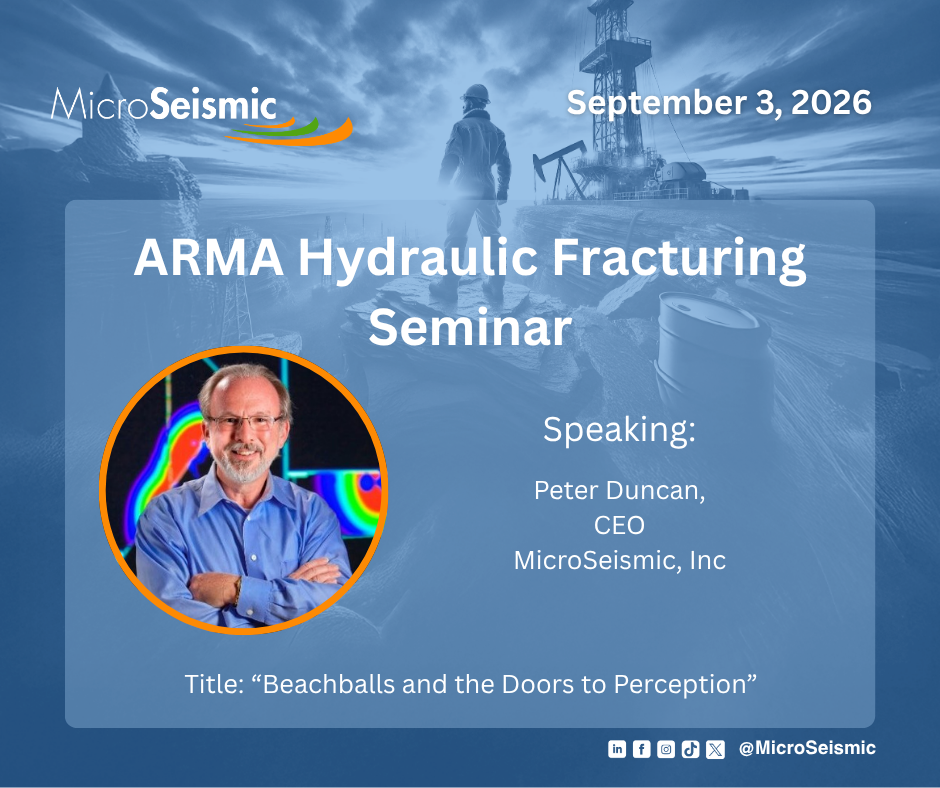 MicroSeismic

September 3, 2026

ARMA Hydraulic Fracturing Seminar

Speaking:

Peter Duncan,
CEO
MicroSeismic, Inc

Title: “Beachballs and the Doors to Perception”

@MicroSeismic